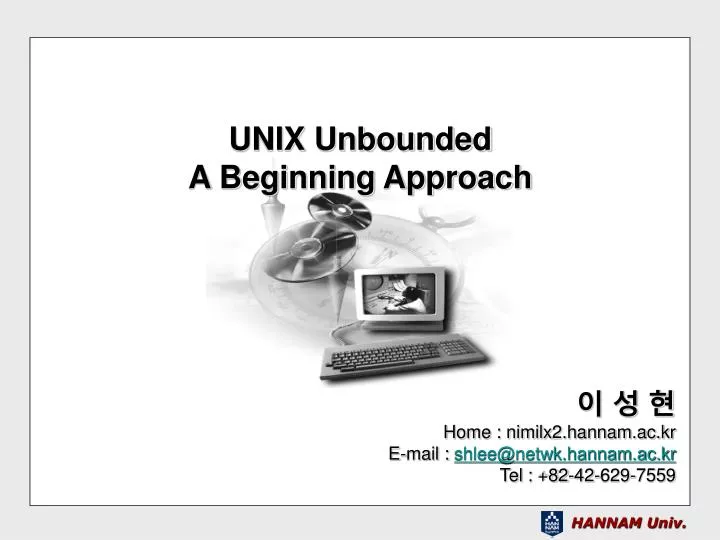 UNIX Unbounded
A Beginning Approach

이 성 현
Home : nimilx2.hannam.ac.kr
E-mail : shlee@netwk.hannam.ac.kr
Tel : +82-42-629-7559

HANNAM Univ.